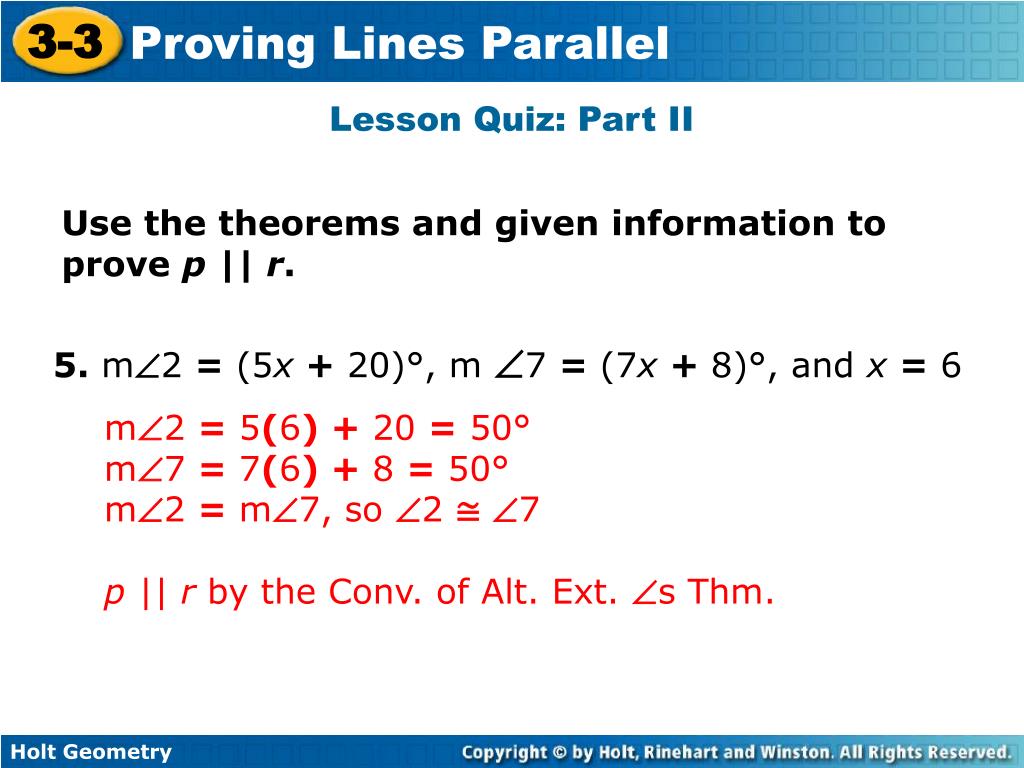 3-3 Proving Lines Parallel

Lesson Quiz: Part II

Use the theorems and given information to prove $p \parallel r$.

5. $m\angle 2 = (5x + 20)°$, $m\angle 7 = (7x + 8)°$, and $x = 6$

$m\angle 2 = 5(6) + 20 = 50°$
$m\angle 7 = 7(6) + 8 = 50°$
$m\angle 2 = m\angle 7$, so $\angle 2 \cong \angle 7$

$p \parallel r$ by the Conv. of Alt. Ext. $\angle$s Thm.

Holt Geometry

Copyright © by Holt, Rinehart and Winston. All Rights Reserved.